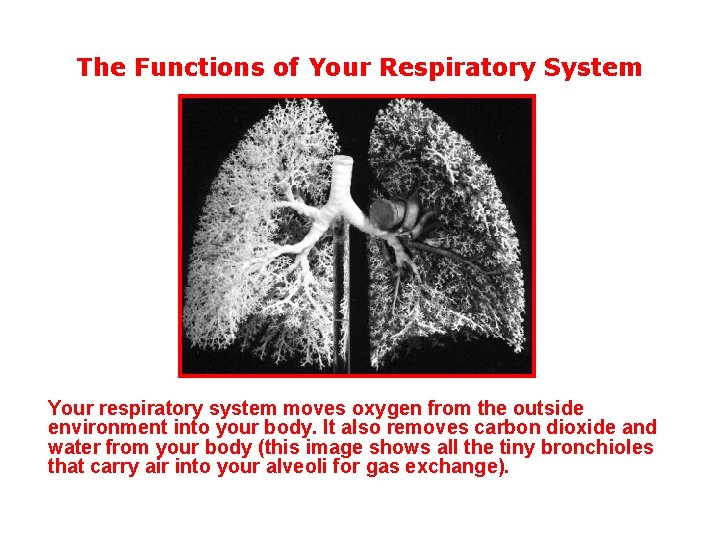 The Functions of Your Respiratory System

Your respiratory system moves oxygen from the outside environment into your body. It also removes carbon dioxide and water from your body (this image shows all the tiny bronchioles that carry air into your alveoli for gas exchange).